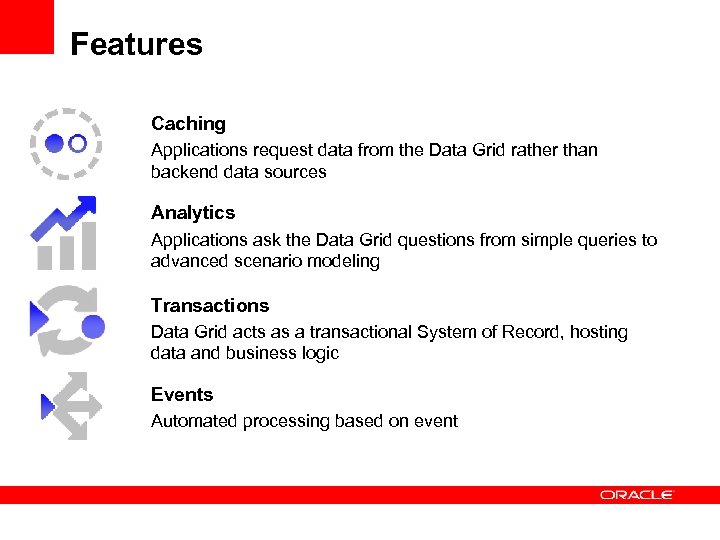 Features

Caching

Applications request data from the Data Grid rather than backend data sources

Analytics

Applications ask the Data Grid questions from simple queries to advanced scenario modeling

Transactions

Data Grid acts as a transactional System of Record, hosting data and business logic

Events

Automated processing based on event

ORACLE